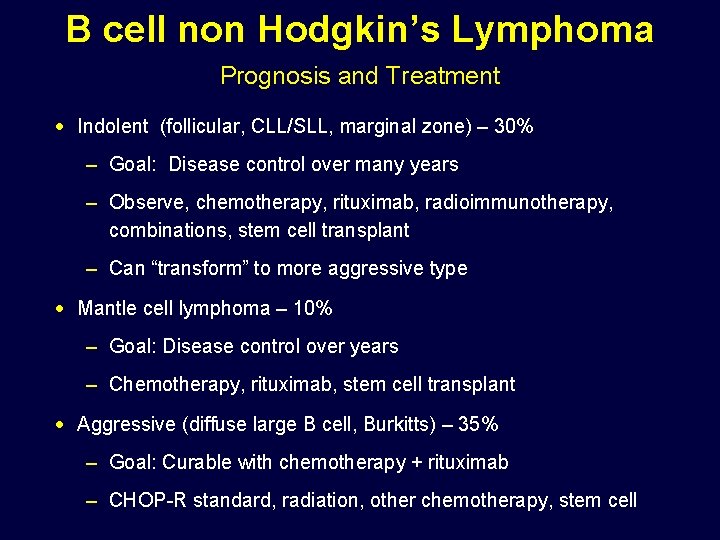 B cell non Hodgkin's Lymphoma

Prognosis and Treatment

• Indolent (follicular, CLL/SLL, marginal zone) – 30%

– Goal: Disease control over many years

– Observe, chemotherapy, rituximab, radioimmunotherapy, combinations, stem cell transplant

– Can "transform" to more aggressive type

• Mantle cell lymphoma – 10%

– Goal: Disease control over years

– Chemotherapy, rituximab, stem cell transplant

• Aggressive (diffuse large B cell, Burkitts) – 35%

– Goal: Curable with chemotherapy + rituximab

– CHOP-R standard, radiation, other chemotherapy, stem cell